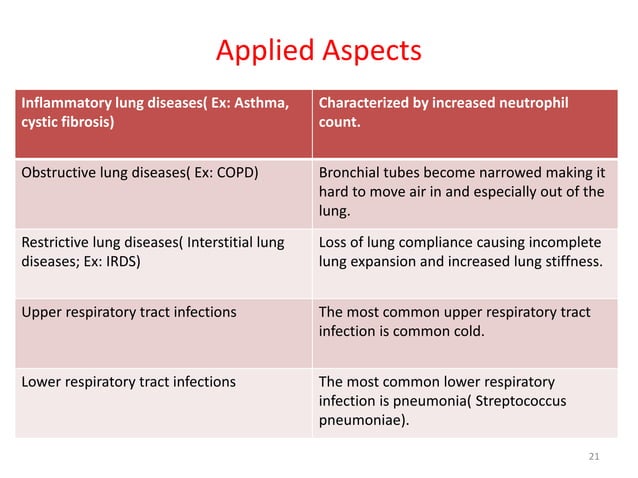 Applied Aspects

| Inflammatory lung diseases( Ex: Asthma, cystic fibrosis) | Characterized by increased neutrophil count. |
|---|---|
| Obstructive lung diseases( Ex: COPD) | Bronchial tubes become narrowed making it hard to move air in and especially out of the lung. |
| Restrictive lung diseases( Interstitial lung diseases; Ex: IRDS) | Loss of lung compliance causing incomplete lung expansion and increased lung stiffness. |
| Upper respiratory tract infections | The most common upper respiratory tract infection is common cold. |
| Lower respiratory tract infections | The most common lower respiratory infection is pneumonia( Streptococcus pneumoniae). |

21